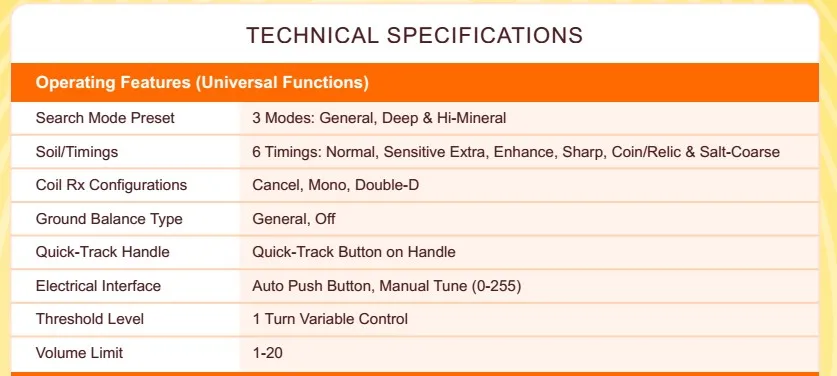 TECHNICAL SPECIFICATIONS

| Operating Features (Universal Functions) | |
|---|---|
| Search Mode Preset | 3 Modes: General, Deep & Hi-Mineral |
| Soil/Timings | 6 Timings: Normal, Sensitive Extra, Enhance, Sharp, Coin/Relic & Salt-Coarse |
| Coil Rx Configurations | Cancel, Mono, Double-D |
| Ground Balance Type | General, Off |
| Quick-Track Handle | Quick-Track Button on Handle |
| Electrical Interface | Auto Push Button, Manual Tune (0-255) |
| Threshold Level | 1 Turn Variable Control |
| Volume Limit | 1-20 |